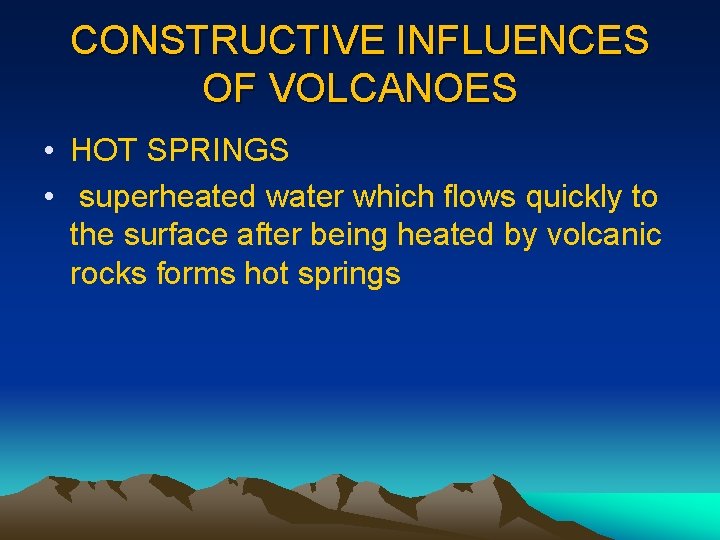 CONSTRUCTIVE INFLUENCES OF VOLCANOES

• HOT SPRINGS
• superheated water which flows quickly to the surface after being heated by volcanic rocks forms hot springs